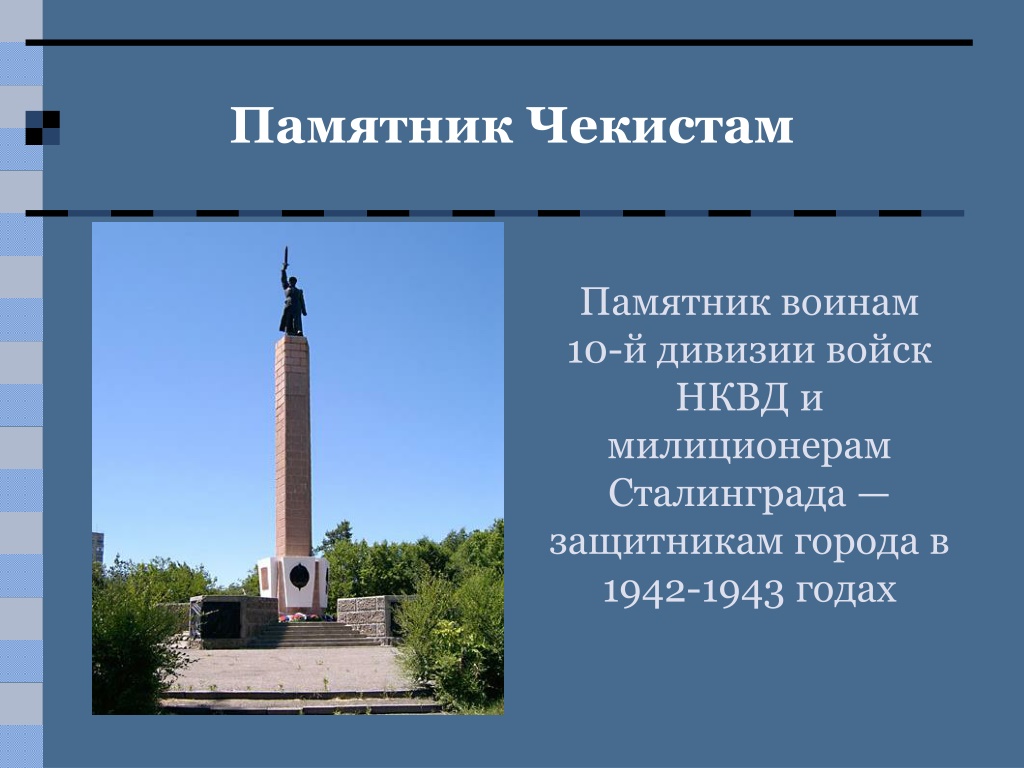 Памятник Чекистам

Памятник воинам 10-й дивизии войск НКВД и милиционерам Сталинграда — защитникам города в 1942-1943 годах